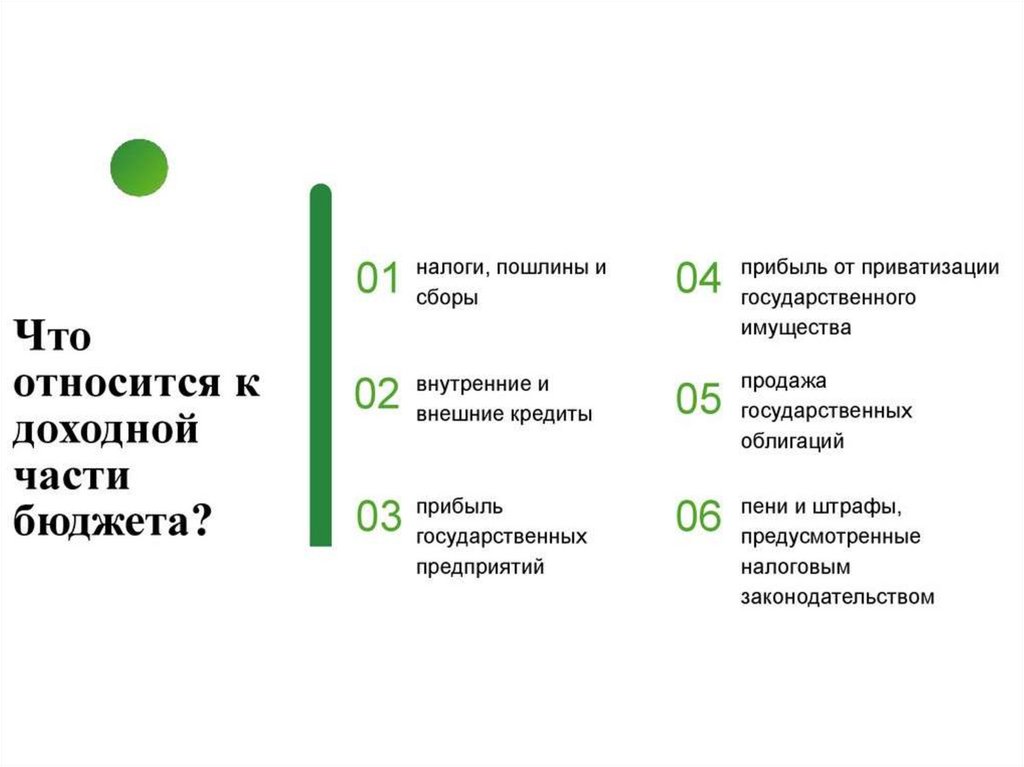 Что относится к доходной части бюджета?

01 налоги, пошлины и сборы

02 внутренние и внешние кредиты

03 прибыль государственных предприятий

04 прибыль от приватизации государственного имущества

05 продажа государственных облигаций

06 пени и штрафы, предусмотренные налоговым законодательством